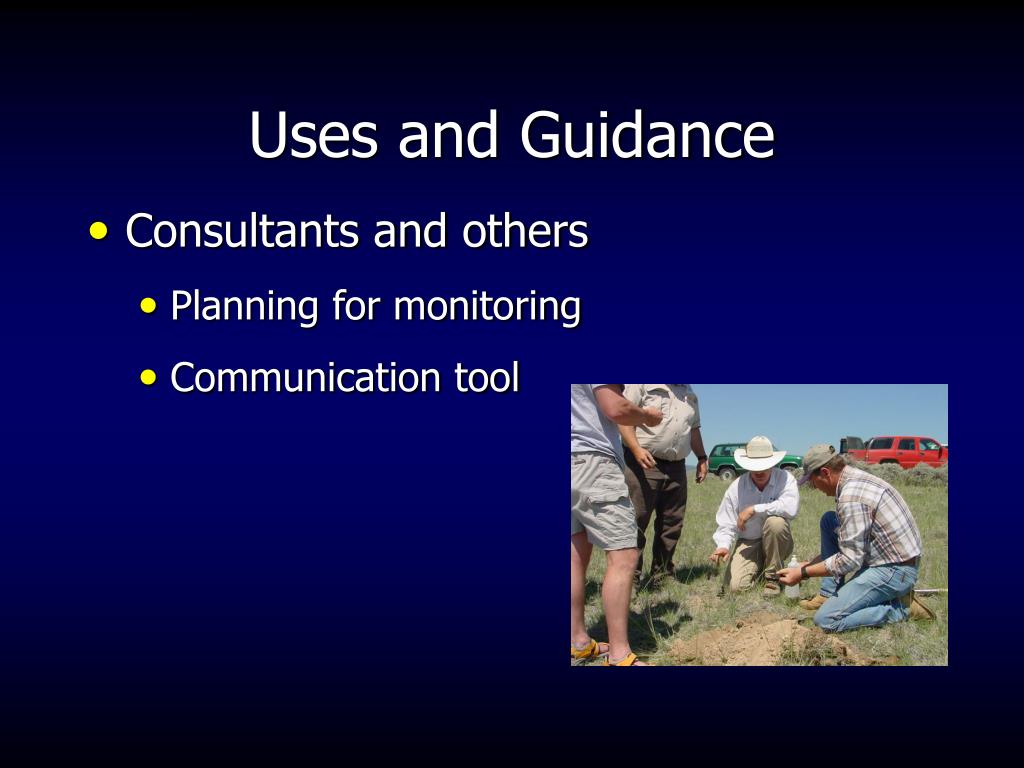 Uses and Guidance

• Consultants and others
  • Planning for monitoring
  • Communication tool